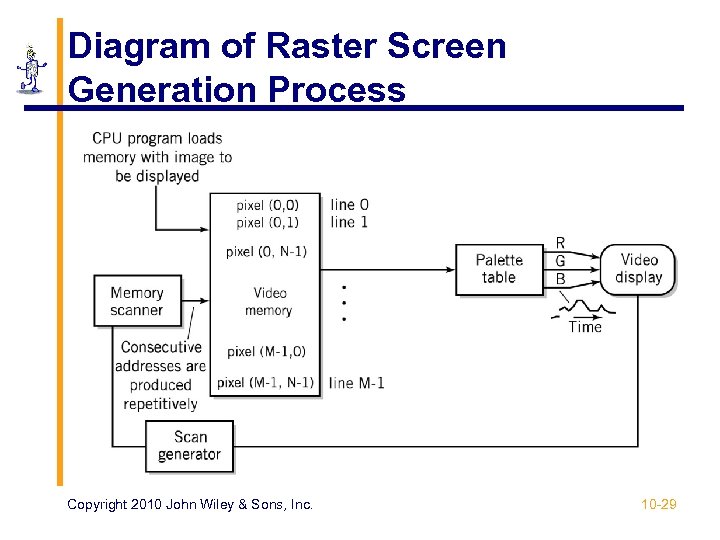 Diagram of Raster Screen Generation Process

CPU program loads memory with image to be displayed

pixel (0,0)
pixel (0,1)
pixel (0, N-1)
Video memory
pixel (M-1,0)
pixel (M-1, N-1)

line 0
line 1
line M-1

Memory scanner

Consecutive addresses are produced repetitively

Scan generator

Palette table

R
G
B

Video display

Time

Copyright 2010 John Wiley & Sons, Inc.

10-29